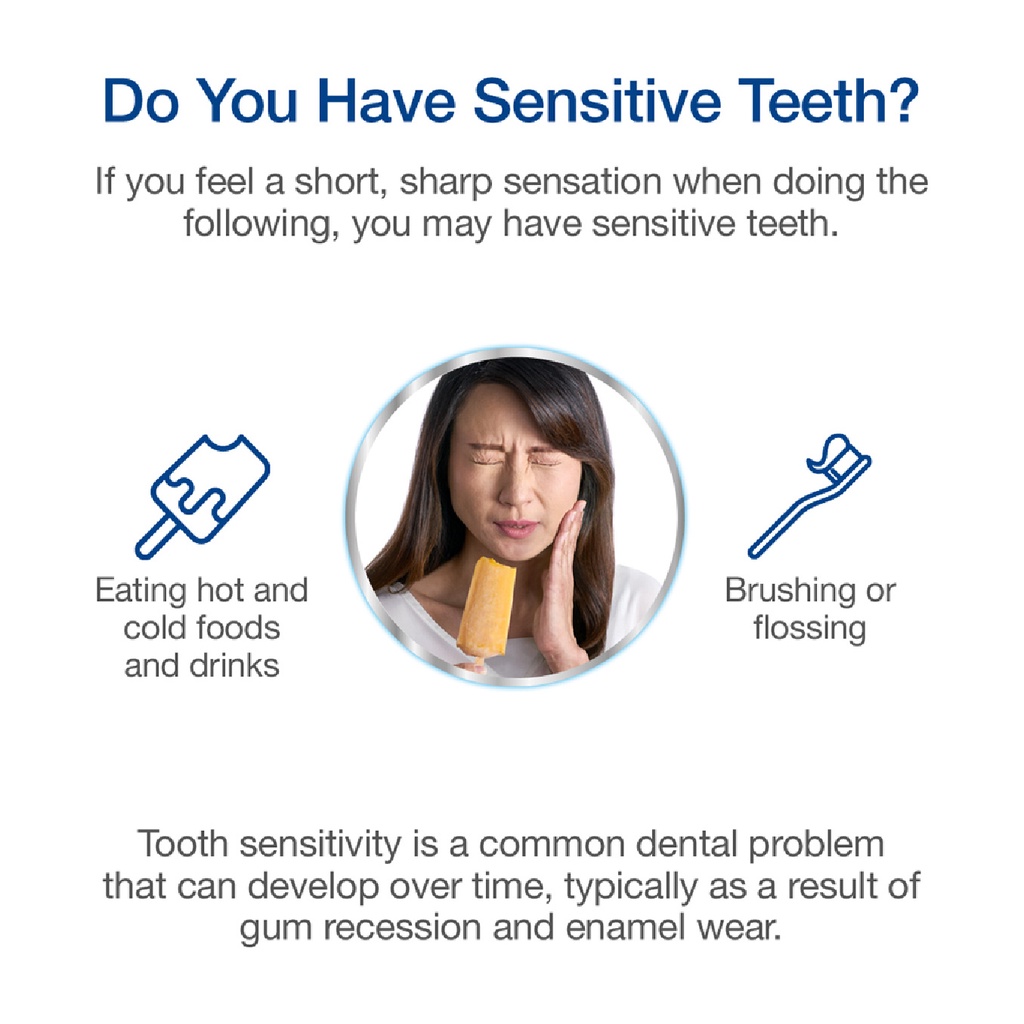 Do You Have Sensitive Teeth?

If you feel a short, sharp sensation when doing the following, you may have sensitive teeth.

Eating hot and cold foods and drinks

Brushing or flossing

Tooth sensitivity is a common dental problem that can develop over time, typically as a result of gum recession and enamel wear.